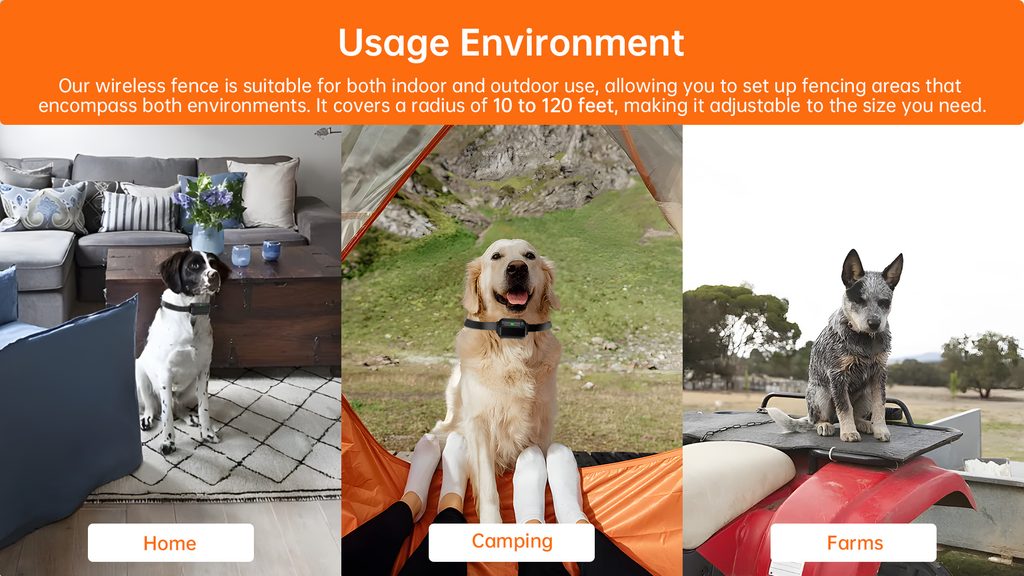 Usage Environment

Our wireless fence is suitable for both indoor and outdoor use, allowing you to set up fencing areas that encompass both environments. It covers a radius of 10 to 120 feet, making it adjustable to the size you need.

Home

Camping

Farms